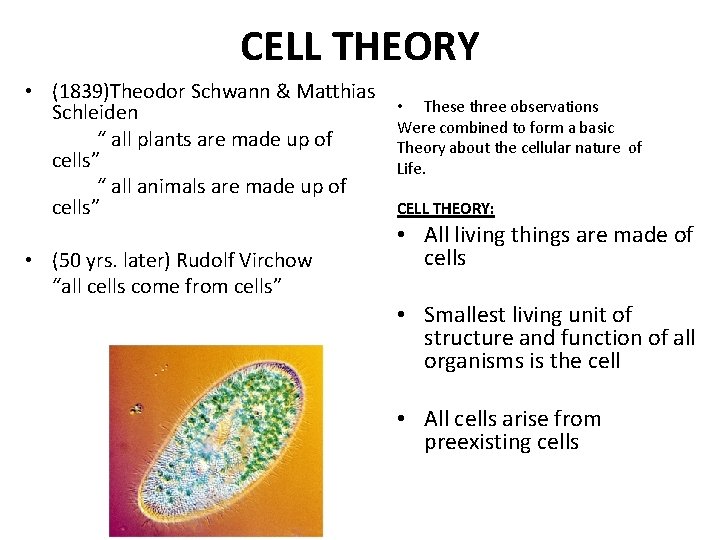 CELL THEORY

• (1839)Theodor Schwann & Matthias Schleiden
" all plants are made up of cells"
" all animals are made up of cells"

• (50 yrs. later) Rudolf Virchow
"all cells come from cells"

• These three observations
Were combined to form a basic Theory about the cellular nature of Life.

CELL THEORY:

• All living things are made of cells

• Smallest living unit of structure and function of all organisms is the cell

• All cells arise from preexisting cells